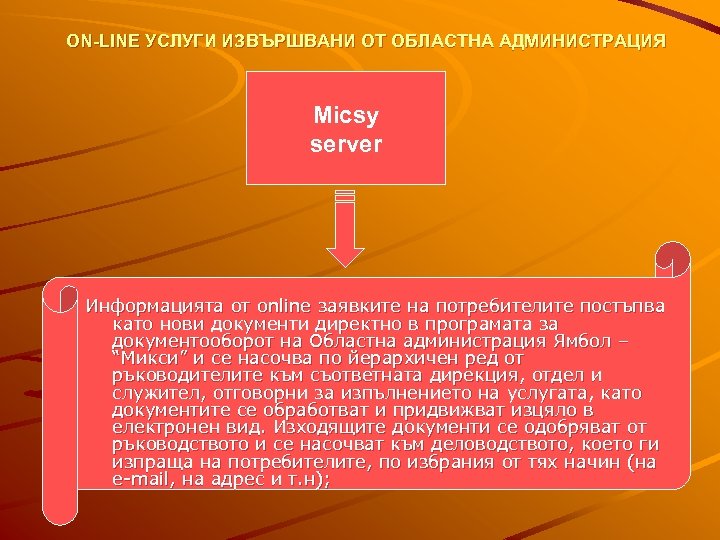 ON-LINE УСЛУГИ ИЗВЪРШВАНИ ОТ ОБЛАСТНА АДМИНИСТРАЦИЯ

Micsy server

Информацията от online заявките на потребителите постъпва като нови документи директно в програмата за документооборот на Областна администрация Ямбол – "Микси" и се насочва по йерархичен ред от ръководителите към съответната дирекция, отдел и служител, отговорни за изпълнението на услугата, като документите се обработват и придвижват изцяло в електронен вид. Изходящите документи се одобряват от ръководството и се насочват към деловодството, което ги изпраща на потребителите, по избрания от тях начин (на e-mail, на адрес и т.н);